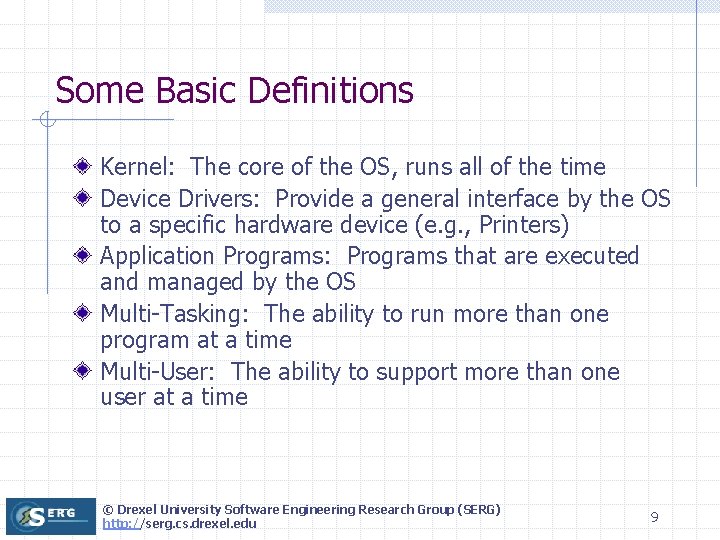 Some Basic Definitions

Kernel: The core of the OS, runs all of the time

Device Drivers: Provide a general interface by the OS to a specific hardware device (e.g., Printers)

Application Programs: Programs that are executed and managed by the OS

Multi-Tasking: The ability to run more than one program at a time

Multi-User: The ability to support more than one user at a time

SERG

© Drexel University Software Engineering Research Group (SERG)
http://serg.cs.drexel.edu

9